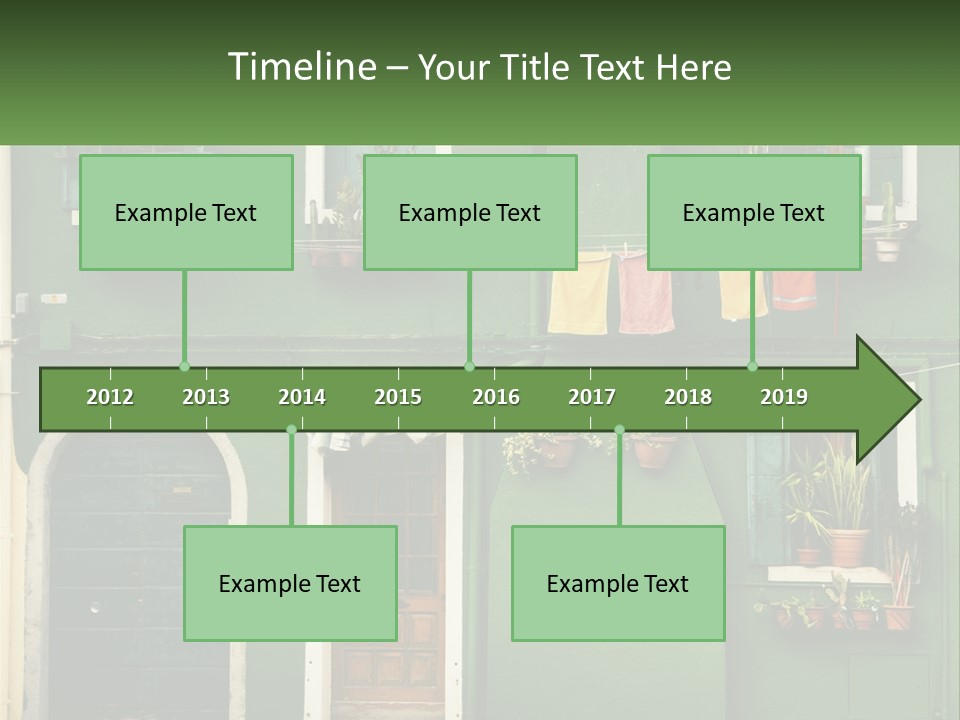 Timeline – Your Title Text Here

Example Text

Example Text

Example Text

2012 2013 2014 2015 2016 2017 2018 2019

Example Text

Example Text